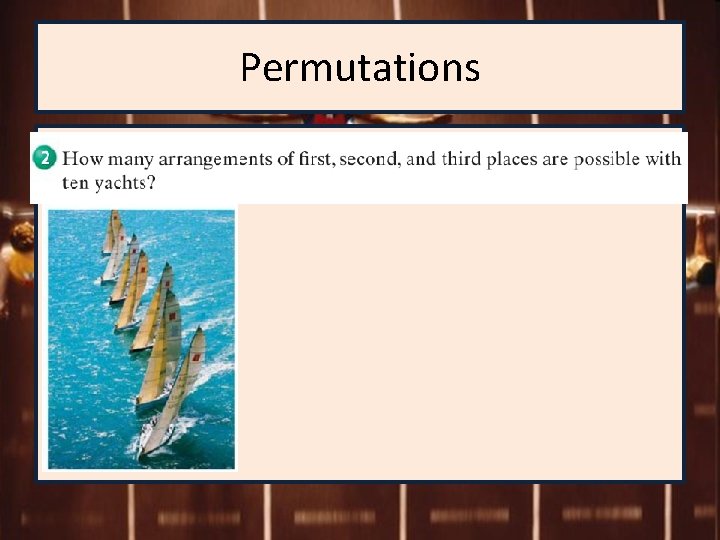 Permutations

2 How many arrangements of first, second, and third places are possible with ten yachts?